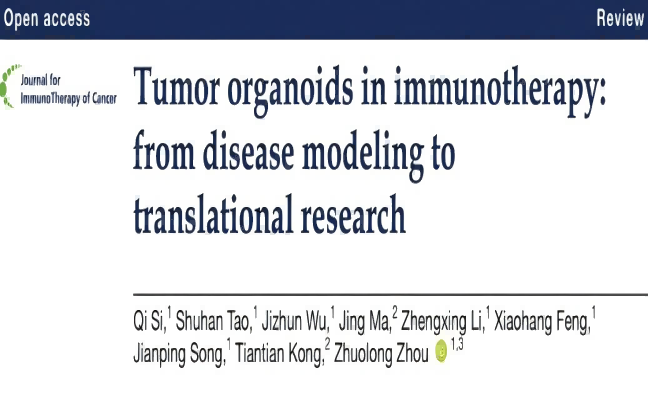 Open access

Review

Journal for ImmunoTherapy of Cancer

Tumor organoids in immunotherapy: from disease modeling to translational research

Qi Si,$^1$ Shuhan Tao,$^1$ Jizhun Wu,$^1$ Jing Ma,$^2$ Zhengxing Li,$^1$ Xiaohang Feng,$^1$ Jianping Song,$^1$ Tiantian Kong,$^2$ Zhuolong Zhou $^{1,3}$